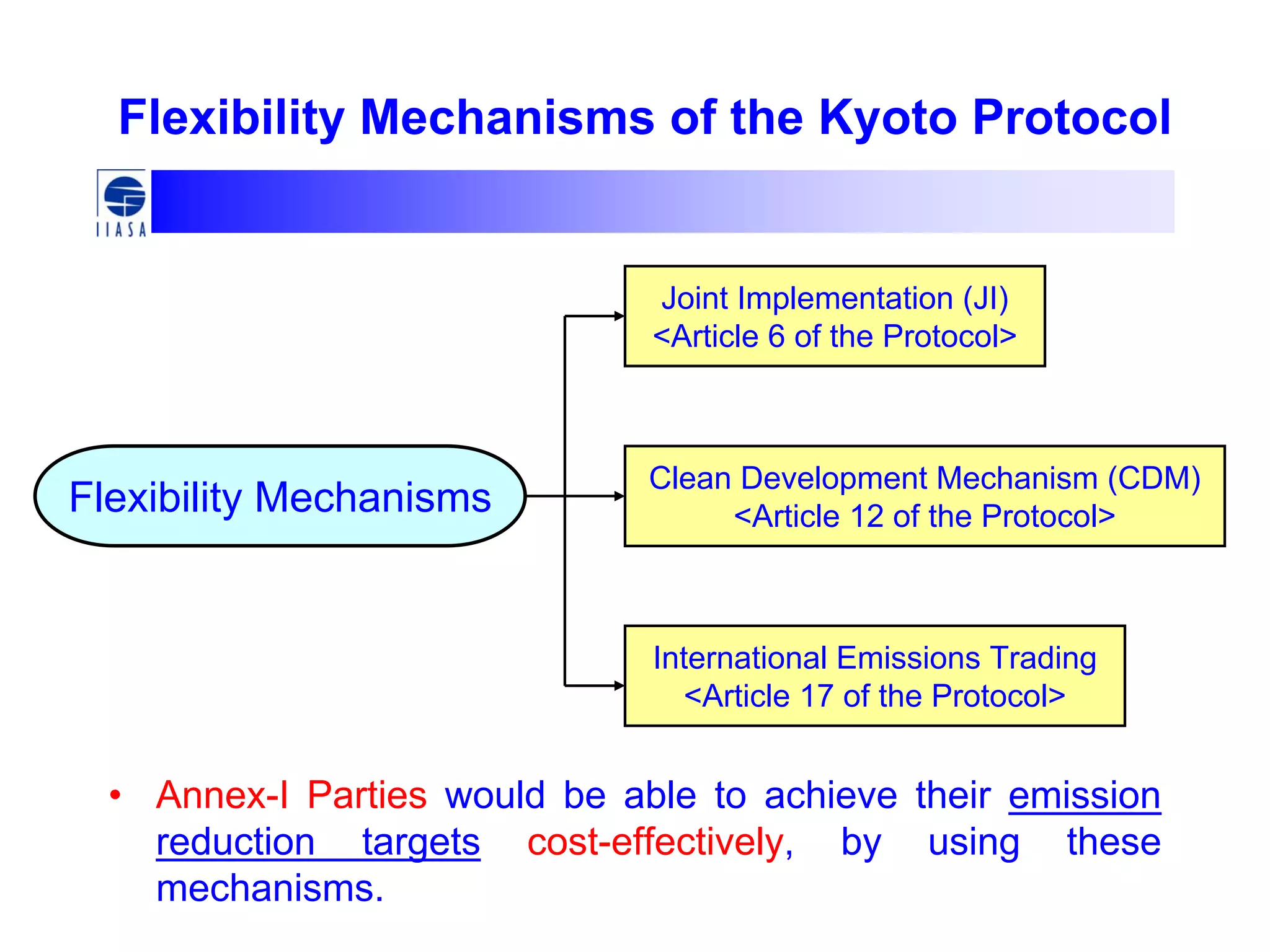 Flexibility Mechanisms of the Kyoto Protocol

IIASA

Flexibility Mechanisms

Joint Implementation (JI)
<Article 6 of the Protocol>

Clean Development Mechanism (CDM)
<Article 12 of the Protocol>

International Emissions Trading
<Article 17 of the Protocol>

• Annex-I Parties would be able to achieve their emission reduction targets cost-effectively, by using these mechanisms.